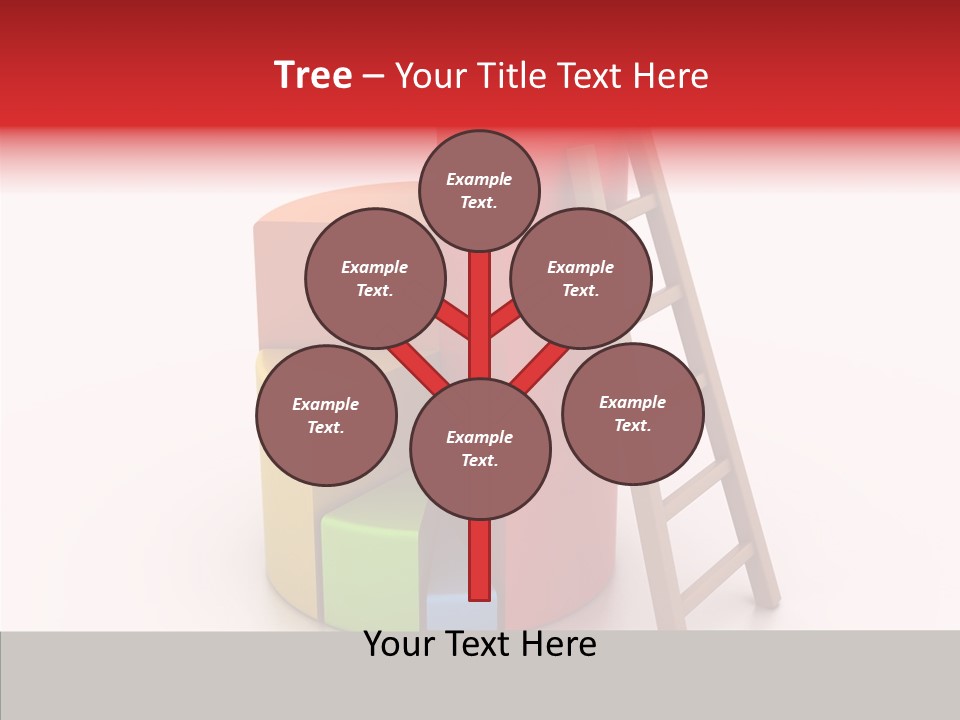 Tree – Your Title Text Here

Example Text.

Example Text.

Example Text.

Example Text.

Example Text.

Example Text.

Your Text Here